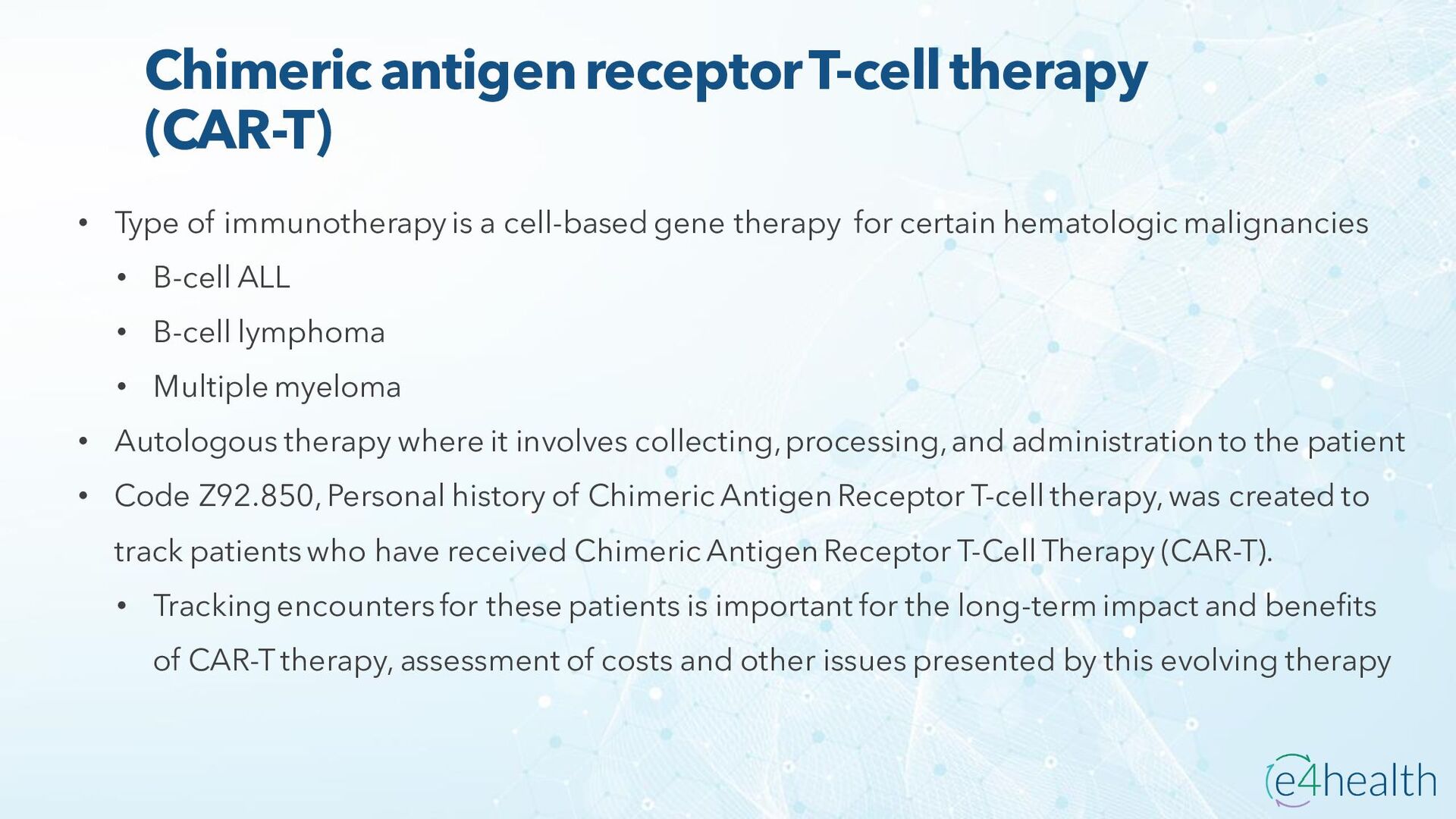 Chimeric antigen receptor T-cell therapy (CAR-T)

• Type of immunotherapy is a cell-based gene therapy for certain hematologic malignancies
  • B-cell ALL
  • B-cell lymphoma
  • Multiple myeloma
• Autologous therapy where it involves collecting, processing, and administration to the patient
• Code Z92.850, Personal history of Chimeric Antigen Receptor T-cell therapy, was created to track patients who have received Chimeric Antigen Receptor T-Cell Therapy (CAR-T).
  • Tracking encounters for these patients is important for the long-term impact and benefits of CAR-T therapy, assessment of costs and other issues presented by this evolving therapy

e4health